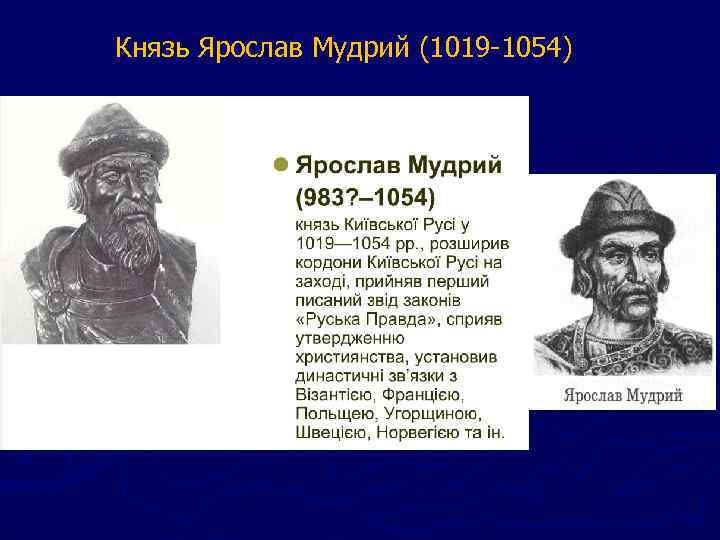 Князь Ярослав Мудрий (1019-1054)

Ярослав Мудрий (983?–1054)

князь Київської Русі у 1019—1054 рр., розширив кордони Київської Русі на заході, прийняв перший писаний звід законів «Руська Правда», сприяв утвердженню християнства, установив династичні зв'язки з Візантією, Францією, Польщею, Угорщиною, Швецією, Норвегією та ін.

Ярослав Мудрий